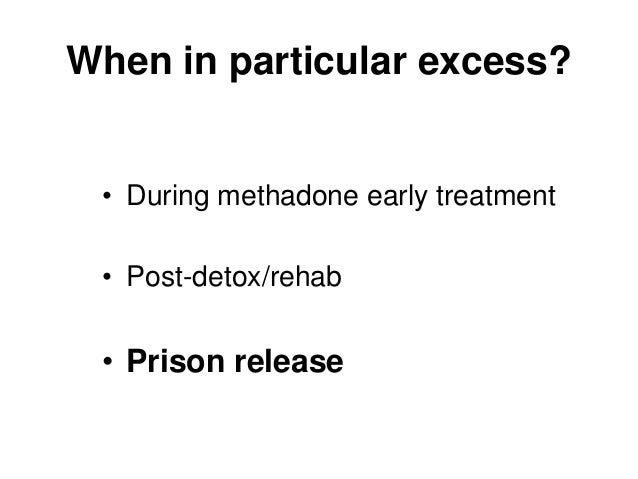 When in particular excess?

• During methadone early treatment

• Post-detox/rehab

• Prison release